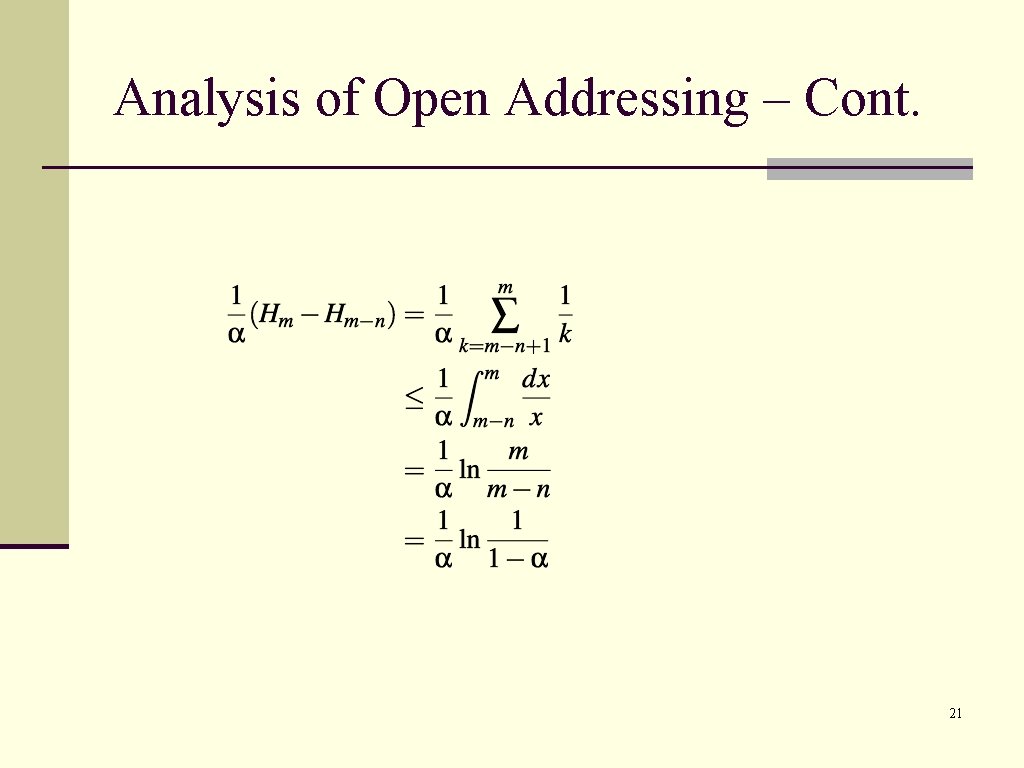 Analysis of Open Addressing – Cont.

$\frac{1}{\alpha}(H_m - H_{m-n}) = \frac{1}{\alpha}\sum_{k=m-n+1}^{m}\frac{1}{k}$

$\leq \frac{1}{\alpha}\int_{m-n}^{m}\frac{dx}{x}$

$= \frac{1}{\alpha}\ln\frac{m}{m-n}$

$= \frac{1}{\alpha}\ln\frac{1}{1-\alpha}$

21